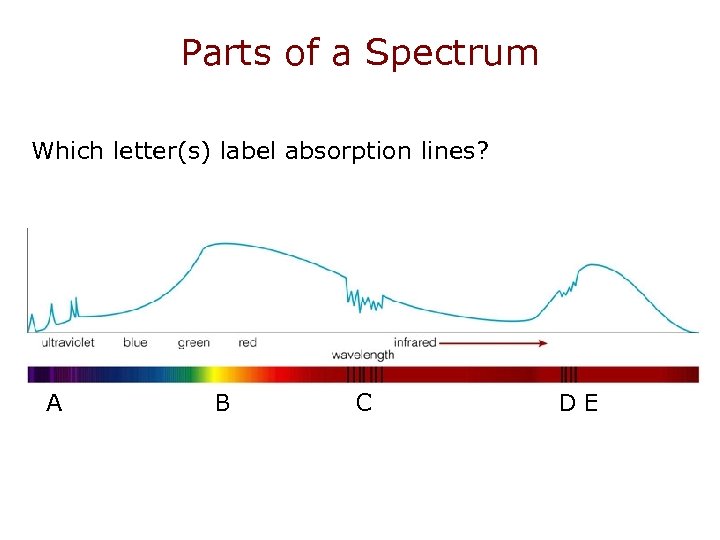 Parts of a Spectrum

Which letter(s) label absorption lines?

ultraviolet blue green red infrared

wavelength

A B C D E